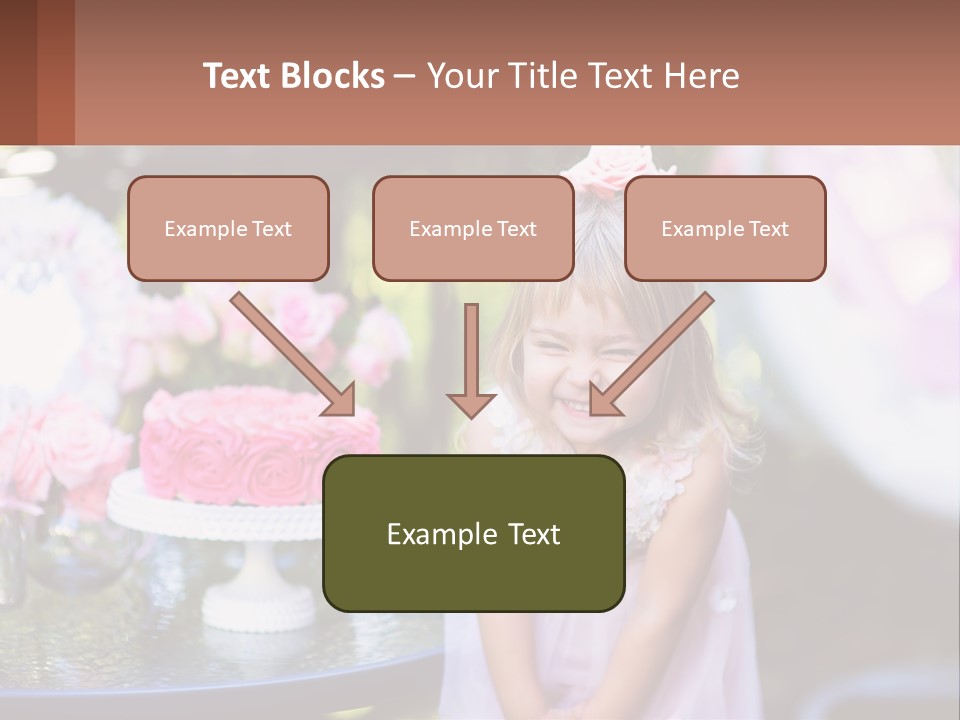 Text Blocks – Your Title Text Here

Example Text

Example Text

Example Text

Example Text